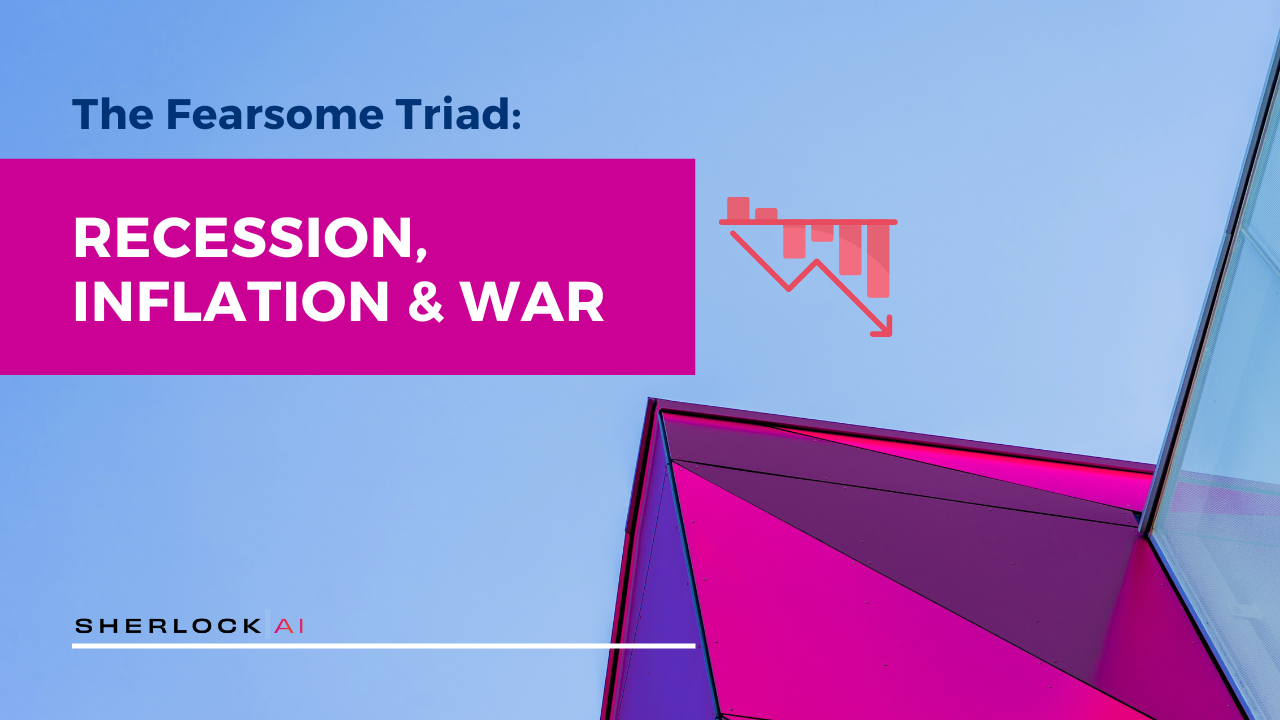 The Fearsome Triad:

RECESSION, INFLATION & WAR

SHERLOCK AI